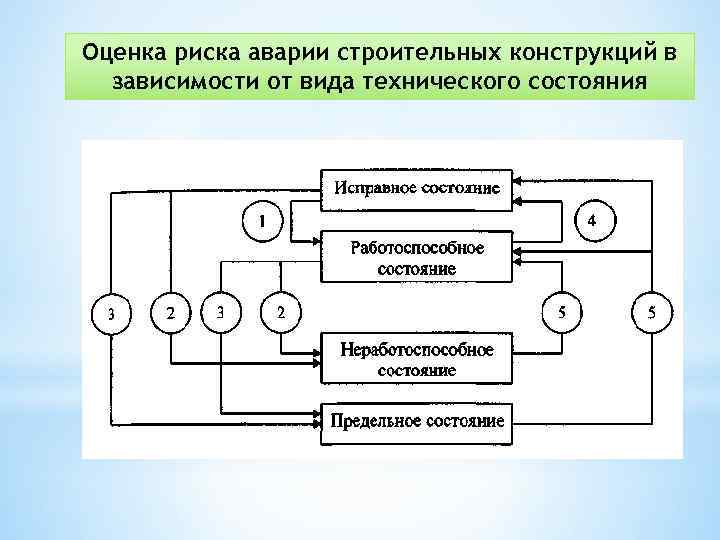 Оценка риска аварии строительных конструкций в зависимости от вида технического состояния

Исправное состояние

1

4

Работоспособное состояние

3

2

3

2

5

5

Неработоспособное состояние

Предельное состояние